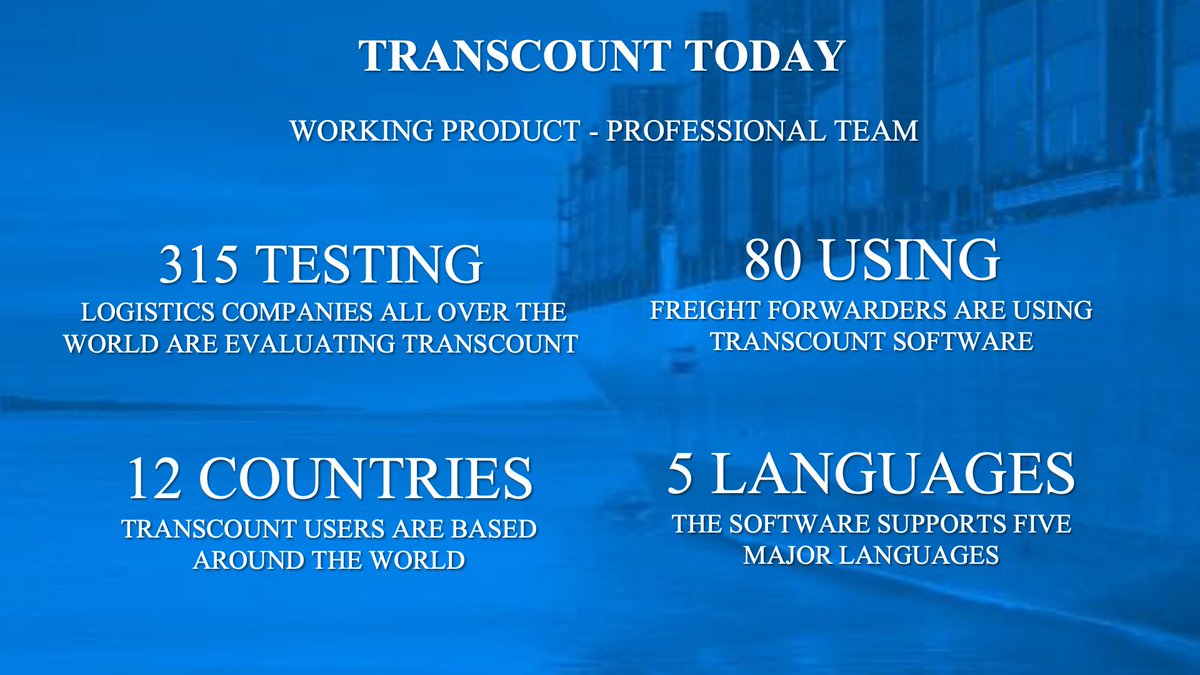 TRANSCOUNT TODAY

WORKING PRODUCT - PROFESSIONAL TEAM

315 TESTING
LOGISTICS COMPANIES ALL OVER THE WORLD ARE EVALUATING TRANSCOUNT

80 USING
FREIGHT FORWARDERS ARE USING TRANSCOUNT SOFTWARE

12 COUNTRIES
TRANSCOUNT USERS ARE BASED AROUND THE WORLD

5 LANGUAGES
THE SOFTWARE SUPPORTS FIVE MAJOR LANGUAGES